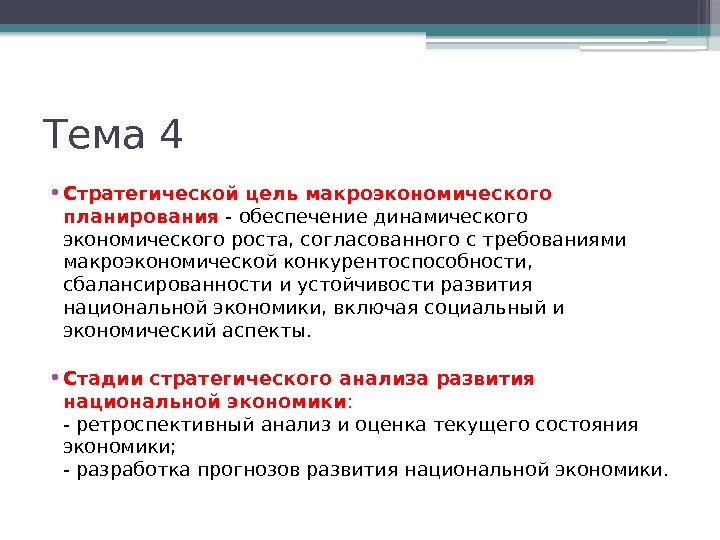 Тема 4

• Стратегической цель макроэкономического планирования - обеспечение динамического экономического роста, согласованного с требованиями макроэкономической конкурентоспособности, сбалансированности и устойчивости развития национальной экономики, включая социальный и экономический аспекты.

• Стадии стратегического анализа развития национальной экономики:
- ретроспективный анализ и оценка текущего состояния экономики;
- разработка прогнозов развития национальной экономики.